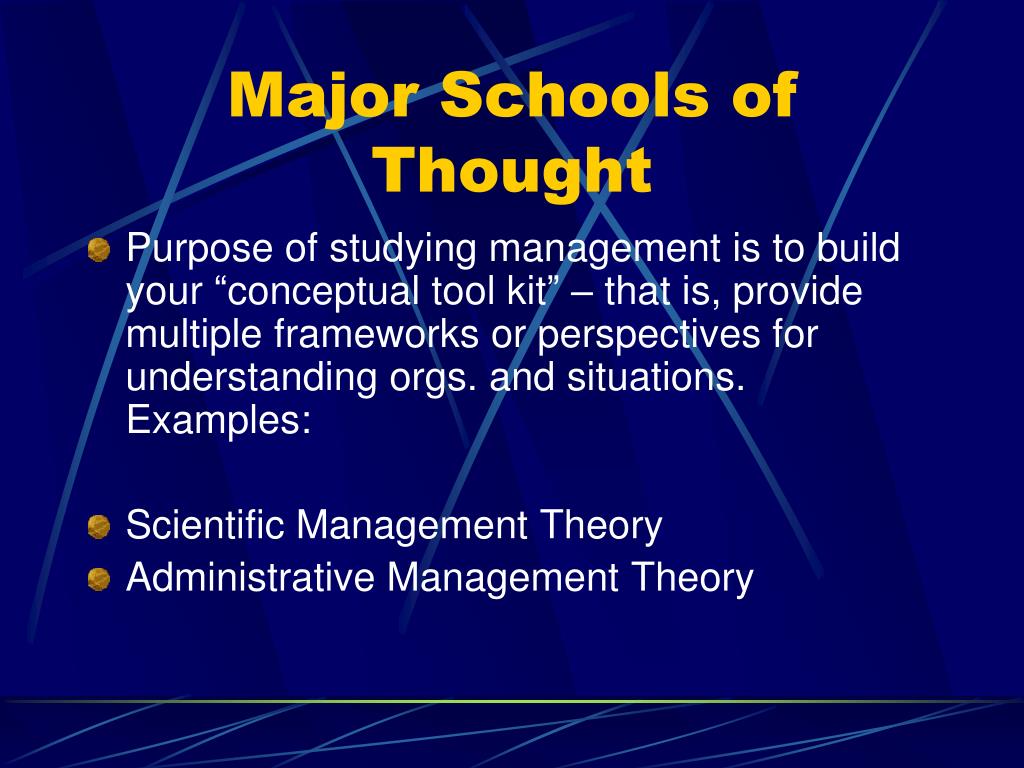 Major Schools of Thought

Purpose of studying management is to build your “conceptual tool kit” – that is, provide multiple frameworks or perspectives for understanding orgs. and situations. Examples:

Scientific Management Theory
Administrative Management Theory